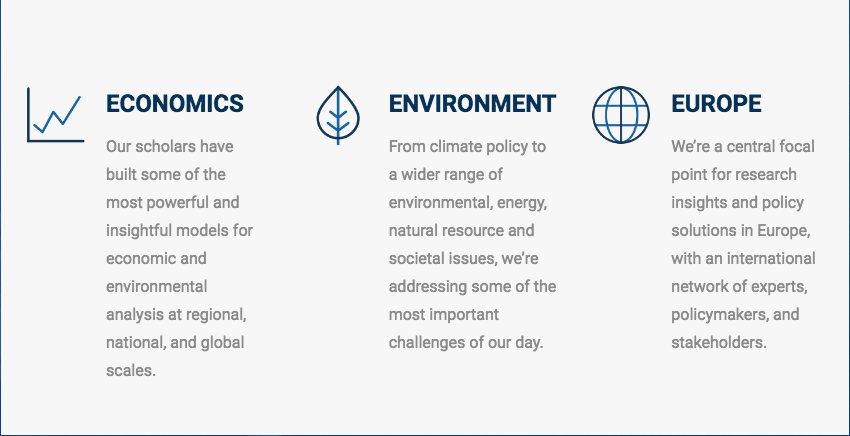 ECONOMICS

Our scholars have built some of the most powerful and insightful models for economic and environmental analysis at regional, national, and global scales.

ENVIRONMENT

From climate policy to a wider range of environmental, energy, natural resource and societal issues, we're addressing some of the most important challenges of our day.

EUROPE

We're a central focal point for research insights and policy solutions in Europe, with an international network of experts, policymakers, and stakeholders.